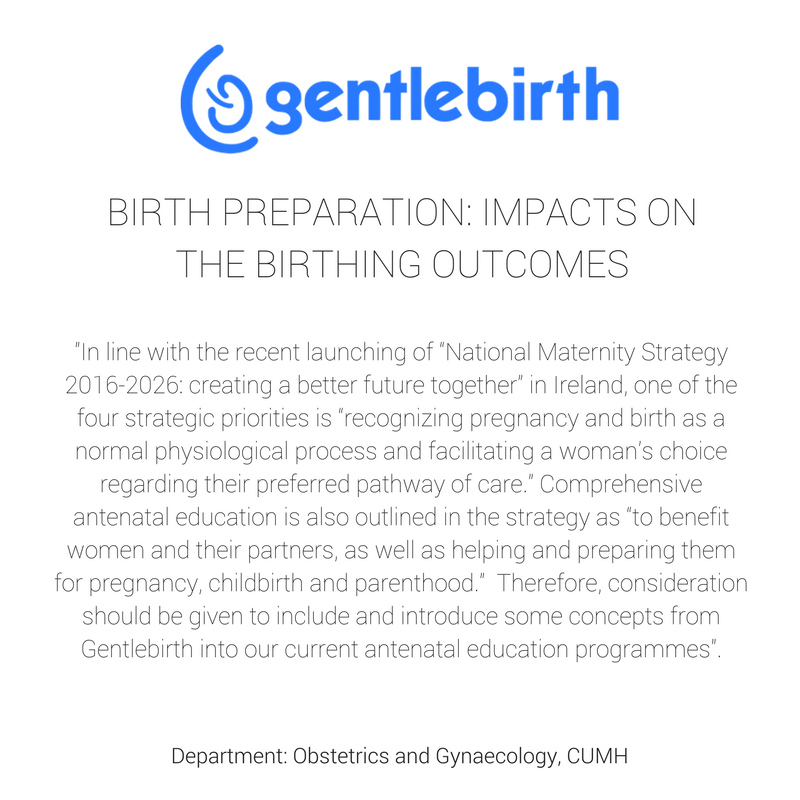 gentlebirth

BIRTH PREPARATION: IMPACTS ON THE BIRTHING OUTCOMES

"In line with the recent launching of "National Maternity Strategy 2016-2026: creating a better future together" in Ireland, one of the four strategic priorities is "recognizing pregnancy and birth as a normal physiological process and facilitating a woman's choice regarding their preferred pathway of care." Comprehensive antenatal education is also outlined in the strategy as "to benefit women and their partners, as well as helping and preparing them for pregnancy, childbirth and parenthood." Therefore, consideration should be given to include and introduce some concepts from Gentlebirth into our current antenatal education programmes".

Department: Obstetrics and Gynaecology, CUMH